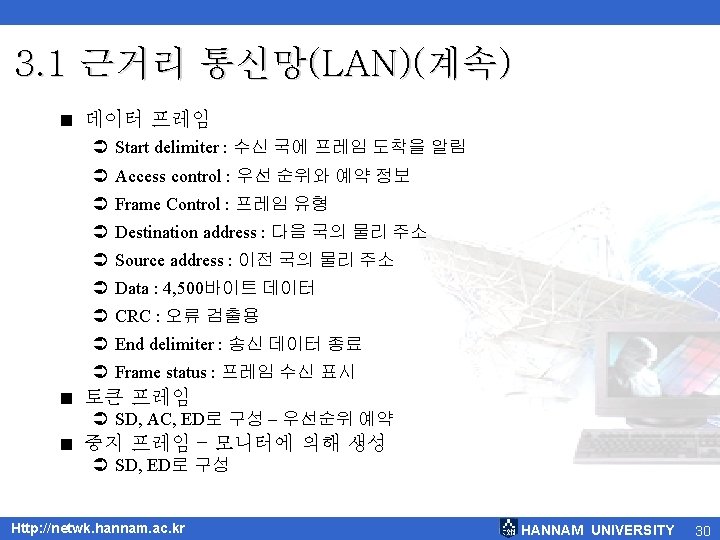 3.1 근거리 통신망(LAN)(계속)

■ 데이터 프레임
➲ Start delimiter : 수신 국에 프레임 도착을 알림
➲ Access control : 우선 순위와 예약 정보
➲ Frame Control : 프레임 유형
➲ Destination address : 다음 국의 물리 주소
➲ Source address : 이전 국의 물리 주소
➲ Data : 4,500바이트 데이터
➲ CRC : 오류 검출용
➲ End delimiter : 송신 데이터 종료
➲ Frame status : 프레임 수신 표시
■ 토큰 프레임
➲ SD, AC, ED로 구성 – 우선순위 예약
■ 중지 프레임 – 모니터에 의해 생성
➲ SD, ED로 구성

Http://netwk.hannam.ac.kr
HANNAM UNIVERSITY 30